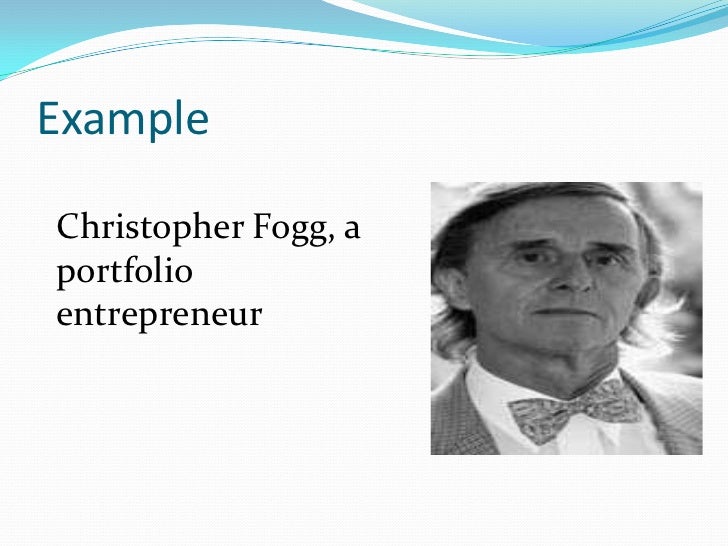 Example

Christopher Fogg, a portfolio entrepreneur